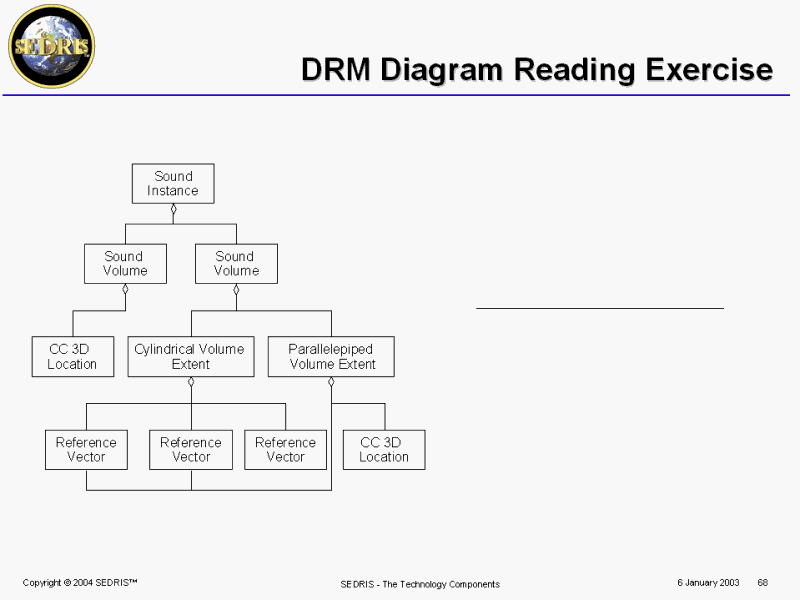 SEDRIS

DRM Diagram Reading Exercise

Sound Instance

Sound Volume

Sound Volume

CC 3D Location

Cylindrical Volume Extent

Parallelepiped Volume Extent

Reference Vector

Reference Vector

Reference Vector

CC 3D Location

Copyright © 2004 SEDRIS™

SEDRIS - The Technology Components

6 January 2003

68